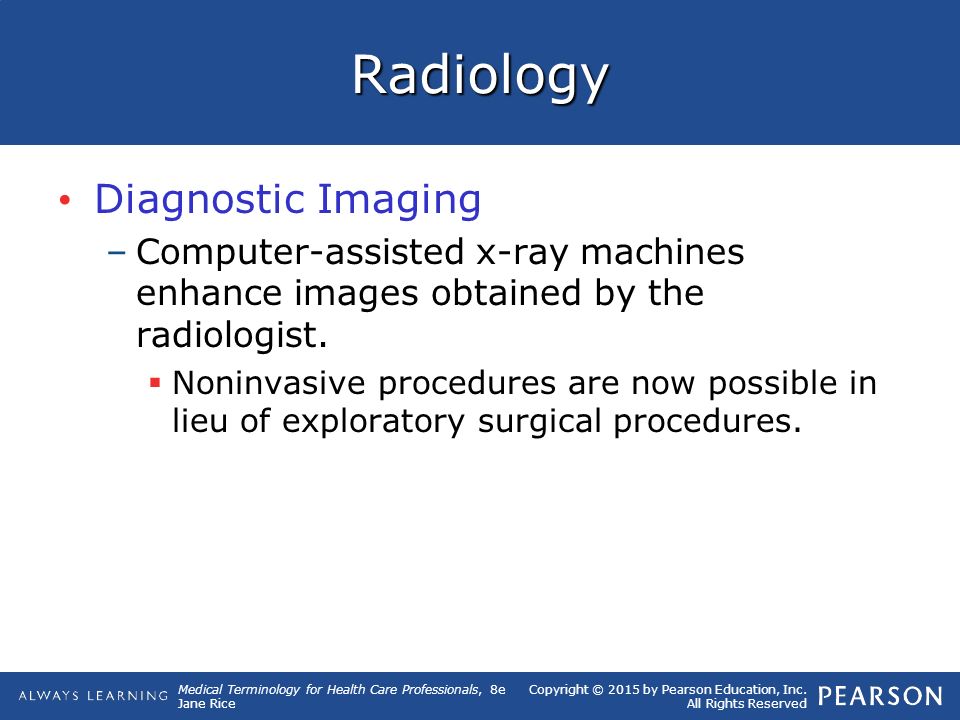 Radiology

• Diagnostic Imaging

– Computer-assisted x-ray machines enhance images obtained by the radiologist.

▪ Noninvasive procedures are now possible in lieu of exploratory surgical procedures.

ALWAYS LEARNING Medical Terminology for Health Care Professionals, 8e Jane Rice Copyright © 2015 by Pearson Education, Inc. All Rights Reserved PEARSON